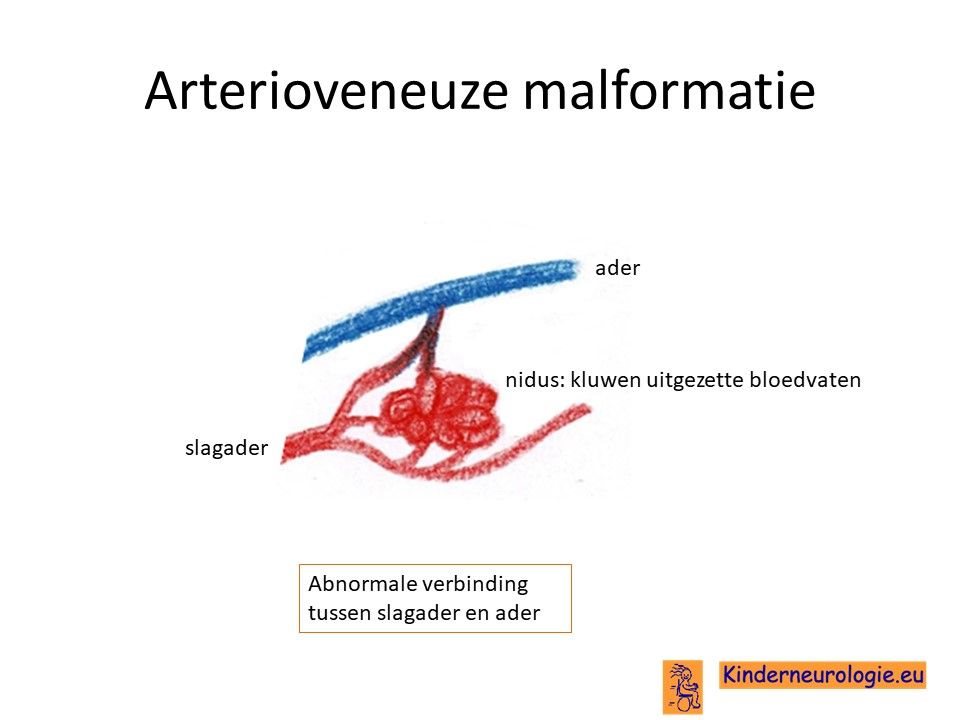 Arterioveneuze malformatie

ader

nidus: kluwen uitgezette bloedvaten

slagader

Abnormale verbinding tussen slagader en ader

Kinderneurologie.eu